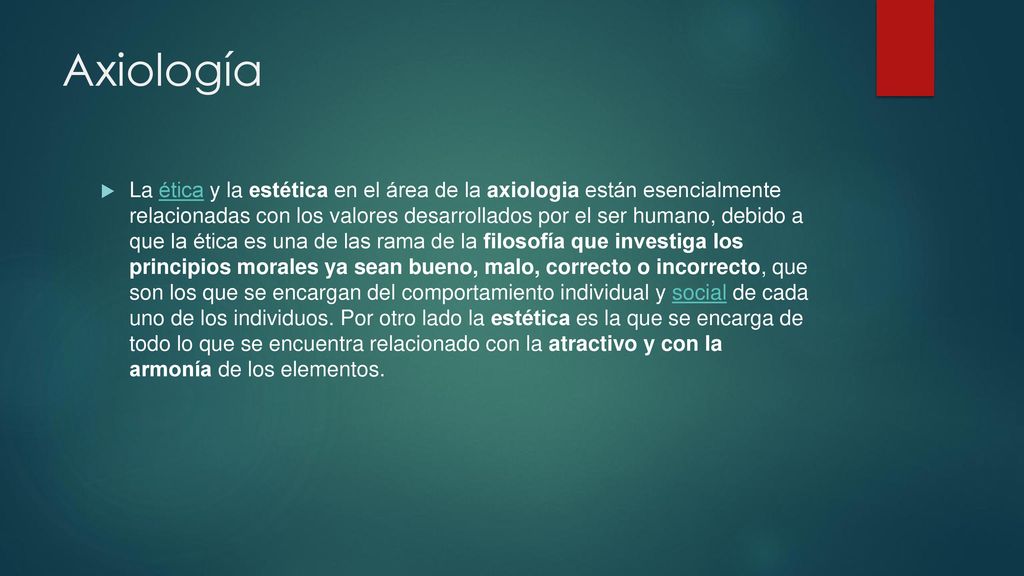 Axiología

La ética y la estética en el área de la axiologia están esencialmente relacionadas con los valores desarrollados por el ser humano, debido a que la ética es una de las rama de la filosofía que investiga los principios morales ya sean bueno, malo, correcto o incorrecto, que son los que se encargan del comportamiento individual y social de cada uno de los individuos. Por otro lado la estética es la que se encarga de todo lo que se encuentra relacionado con la atractivo y con la armonía de los elementos.